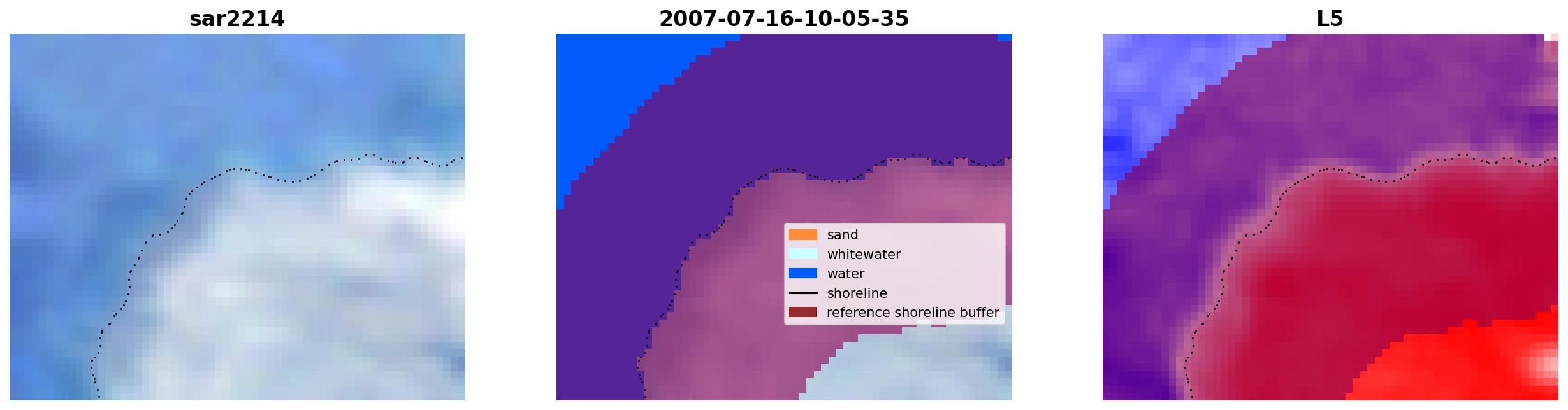 sar2214

2007-07-16-10-05-35

sand
whitewater
water
shoreline
reference shoreline buffer

L5